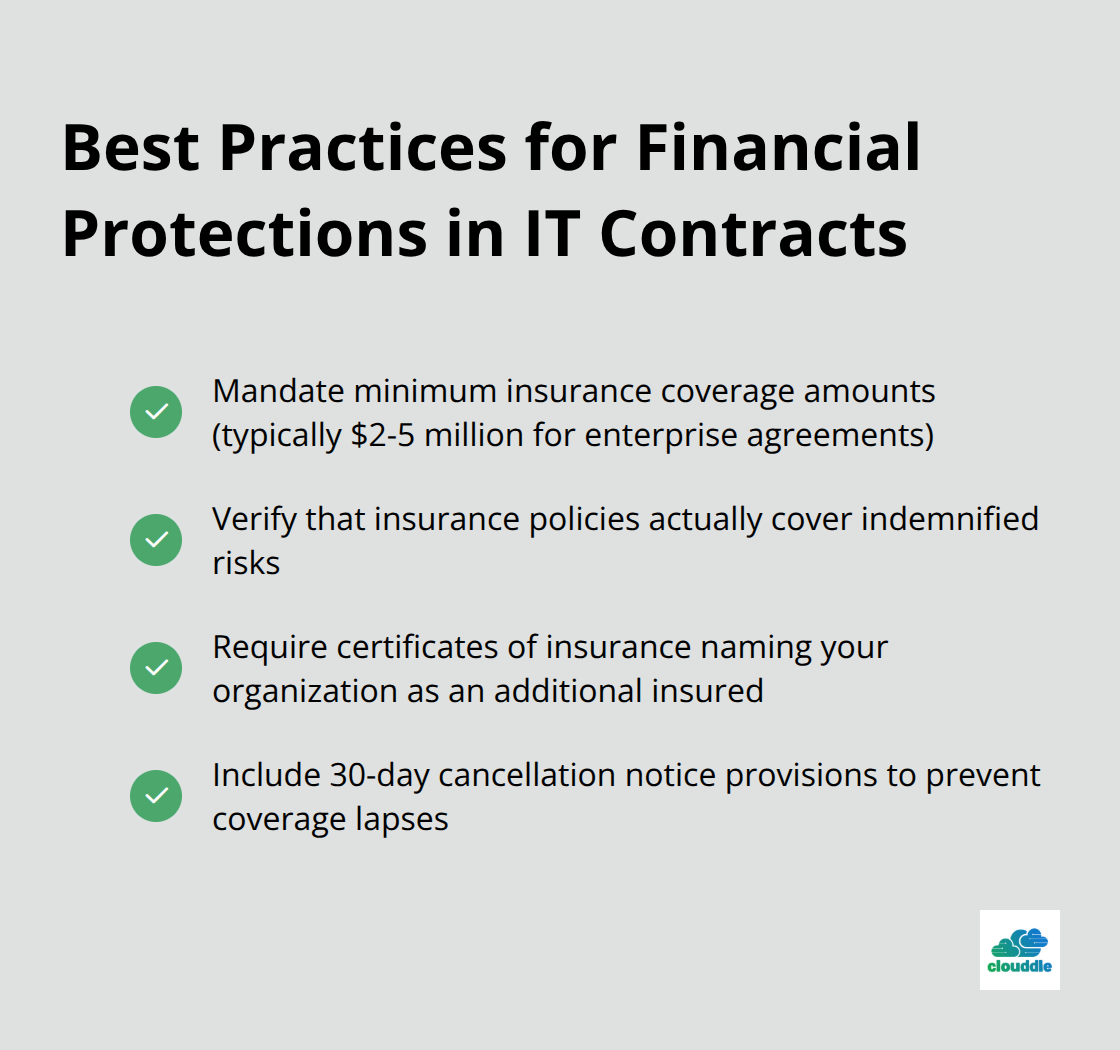 Best Practices for Financial Protections in IT Contracts

Mandate minimum insurance coverage amounts (typically \$2-5 million for enterprise agreements)

Verify that insurance policies actually cover indemnified risks

Require certificates of insurance naming your organization as an additional insured

Include 30-day cancellation notice provisions to prevent coverage lapses

clouddle